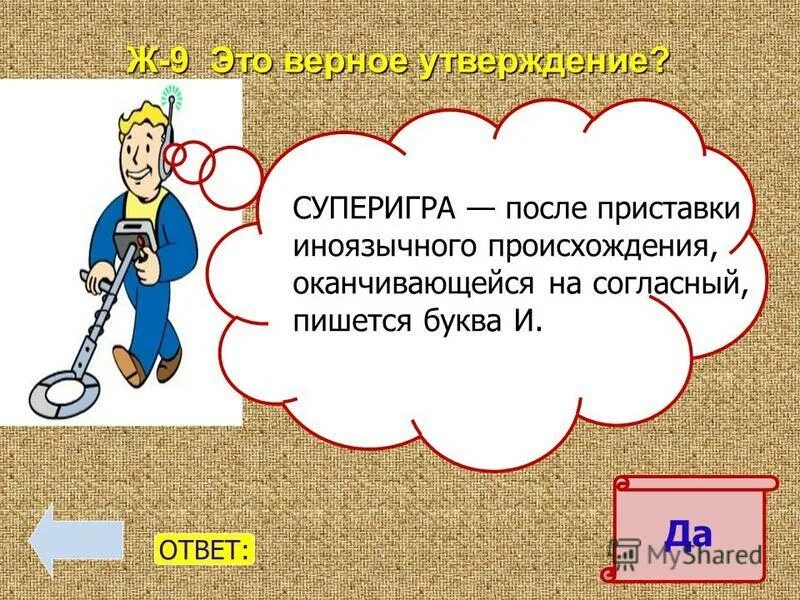 Ж-9 Это верное утверждение?

СУПЕРИГРА — после приставки иноязычного происхождения, оканчивающейся на согласный, пишется буква И.

ОТВЕТ:

Да

MyShared